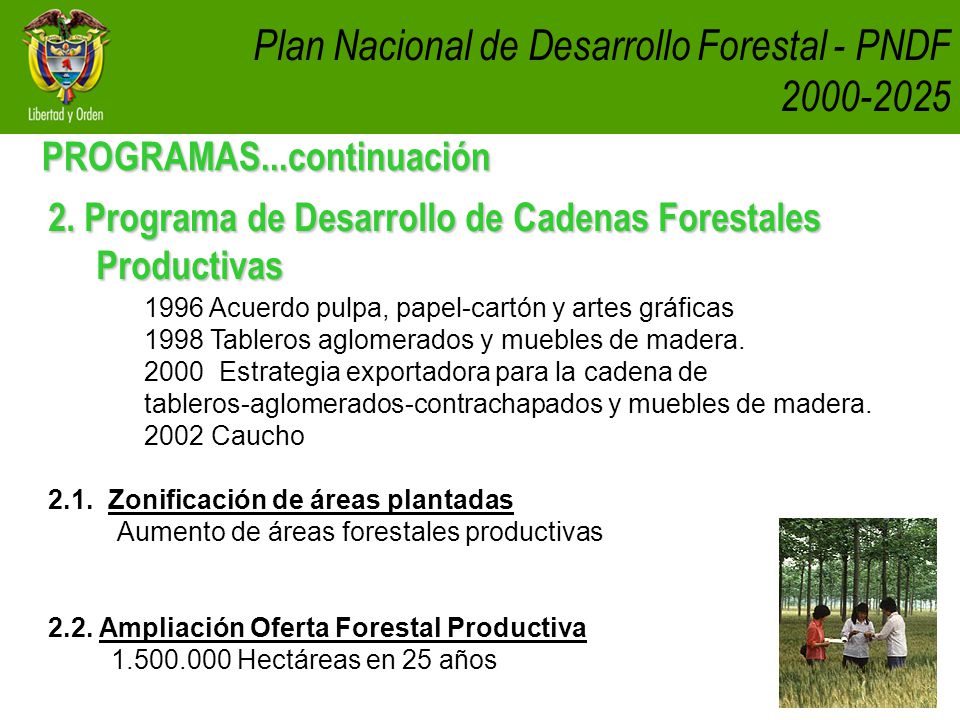 Libertad y Orden

Plan Nacional de Desarrollo Forestal - PNDF 2000-2025

PROGRAMAS...continuación

2. Programa de Desarrollo de Cadenas Forestales Productivas

1996 Acuerdo pulpa, papel-cartón y artes gráficas
1998 Tableros aglomerados y muebles de madera.
2000 Estrategia exportadora para la cadena de tableros-aglomerados-contrachapados y muebles de madera.
2002 Caucho

2.1. Zonificación de áreas plantadas
Aumento de áreas forestales productivas

2.2. Ampliación Oferta Forestal Productiva
1.500.000 Hectáreas en 25 años